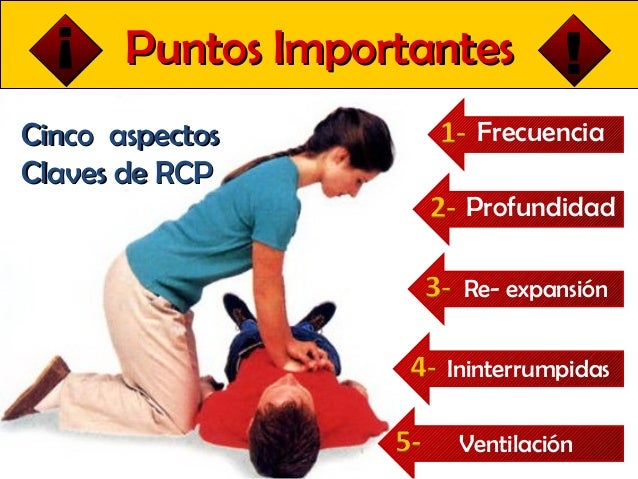 ¡ Puntos Importantes !

Cinco aspectos Claves de RCP

1- Frecuencia

2- Profundidad

3- Re- expansión

4- Ininterrumpidas

5- Ventilación